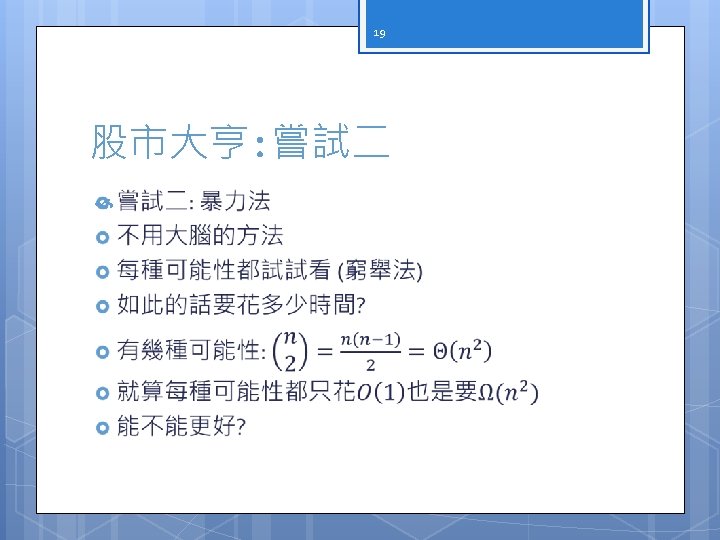 19

股市大亨:嘗試二

嘗試二: 暴力法

不用大腦的方法

每種可能性都試試看 (窮舉法)

如此的話要花多少時間?

有幾種可能性: $\binom{n}{2} = \frac{n(n-1)}{2} = \Theta(n^2)$

就算每種可能性都只花$O(1)$也是要$\Omega(n^2)$

能不能更好?